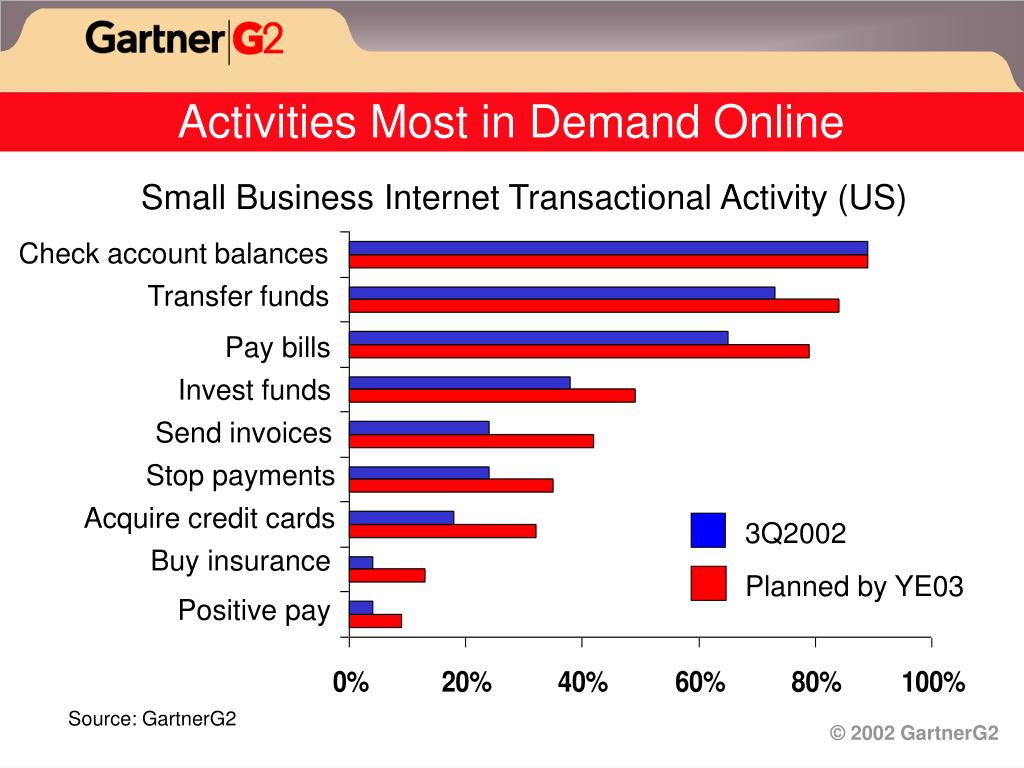 Gartner G2

Activities Most in Demand Online

Small Business Internet Transactional Activity (US)

Check account balances
Transfer funds
Pay bills
Invest funds
Send invoices
Stop payments
Acquire credit cards
Buy insurance
Positive pay

3Q2002
Planned by YE03

0%
20%
40%
60%
80%
100%

Source: GartnerG2

© 2002 GartnerG2